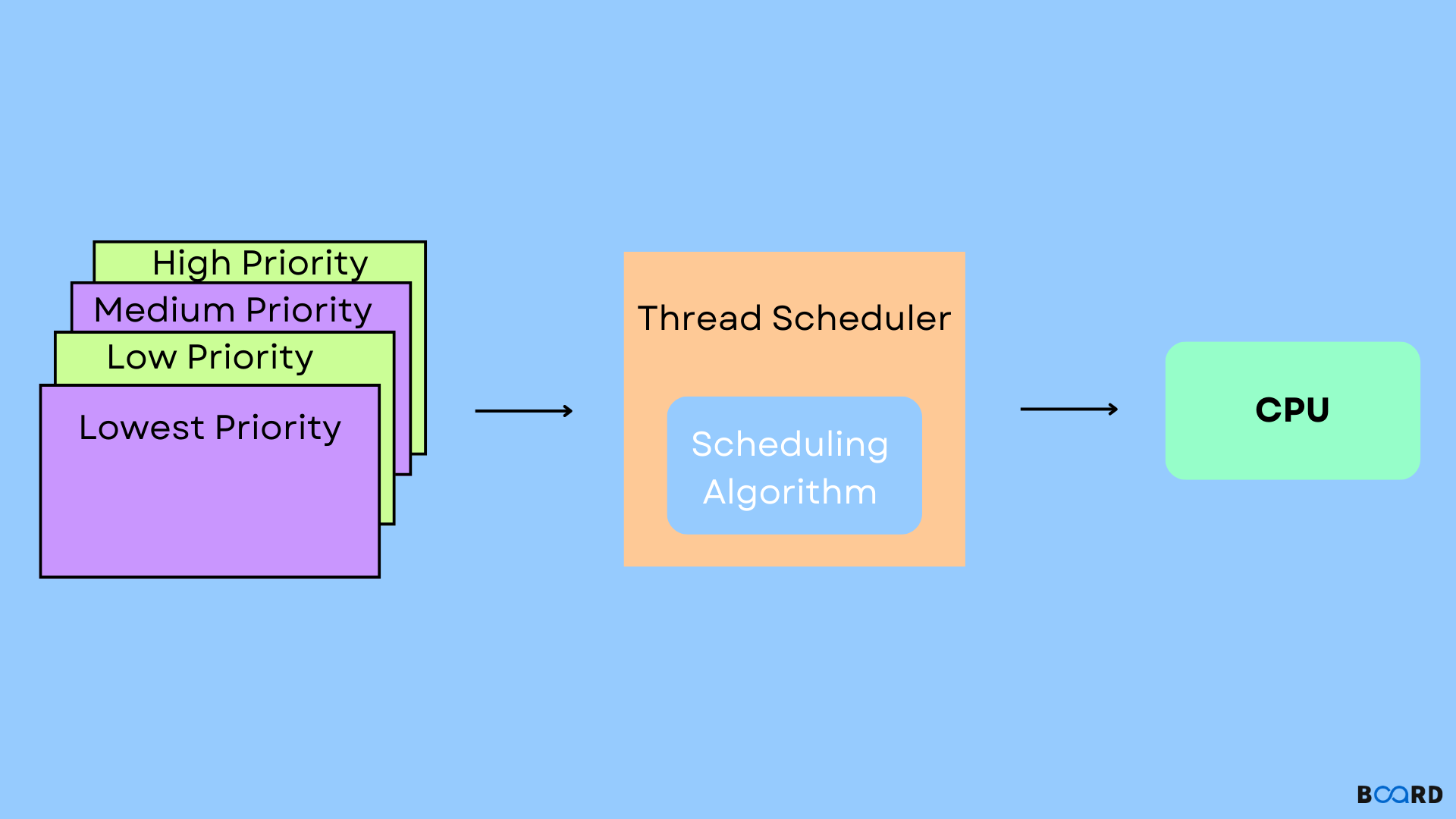 High Priority
Medium Priority
Low Priority
Lowest Priority

Thread Scheduler

Scheduling Algorithm

CPU

BOARD